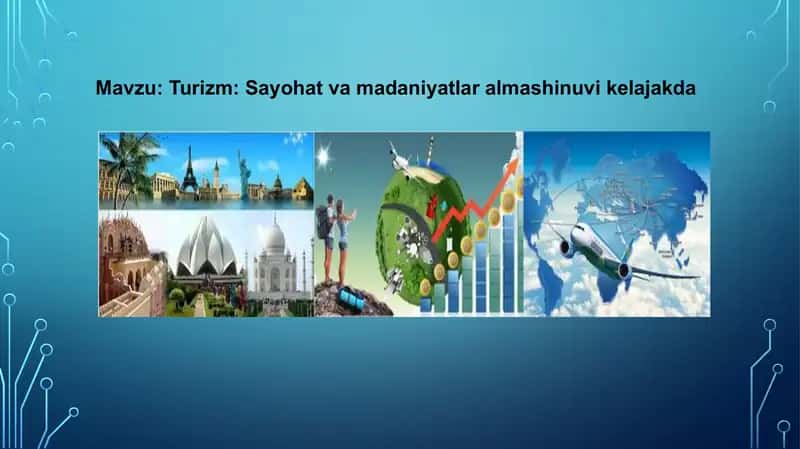 Mavzu: Turizm: Sayohat va madaniyatlar almashinuvi kelajakda